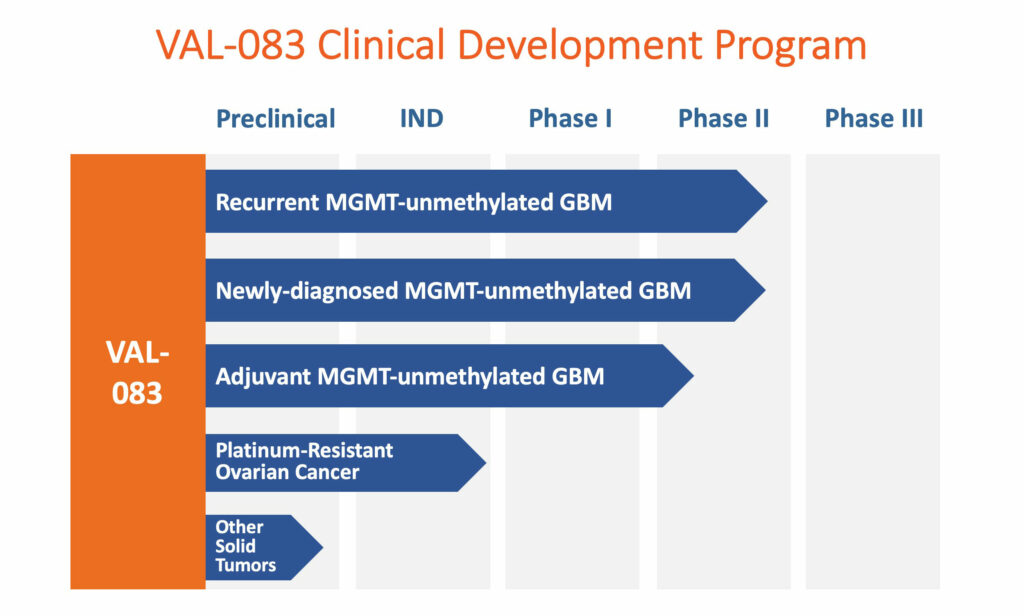 VAL-083 Clinical Development Program

Preclinical
IND
Phase I
Phase II
Phase III

VAL-083

Recurrent MGMT-unmethylated GBM

Newly-diagnosed MGMT-unmethylated GBM

Adjuvant MGMT-unmethylated GBM

Platinum-Resistant Ovarian Cancer

Other Solid Tumors